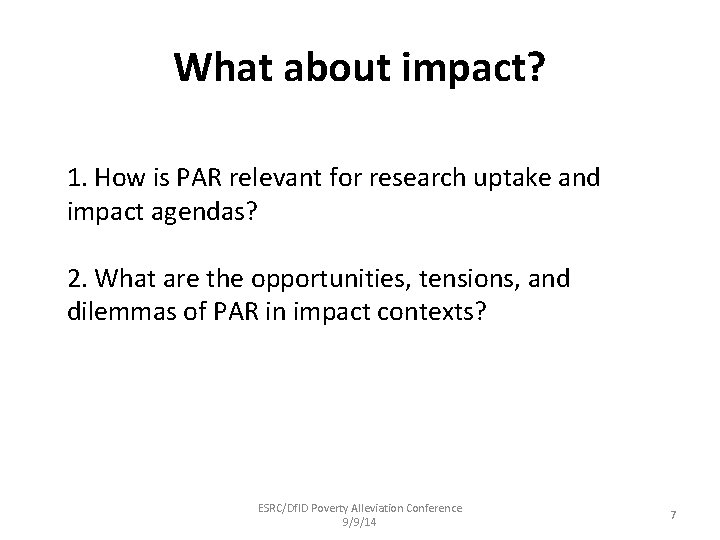 What about impact?

1. How is PAR relevant for research uptake and impact agendas?

2. What are the opportunities, tensions, and dilemmas of PAR in impact contexts?

ESRC/DfID Poverty Alleviation Conference
9/9/14

7